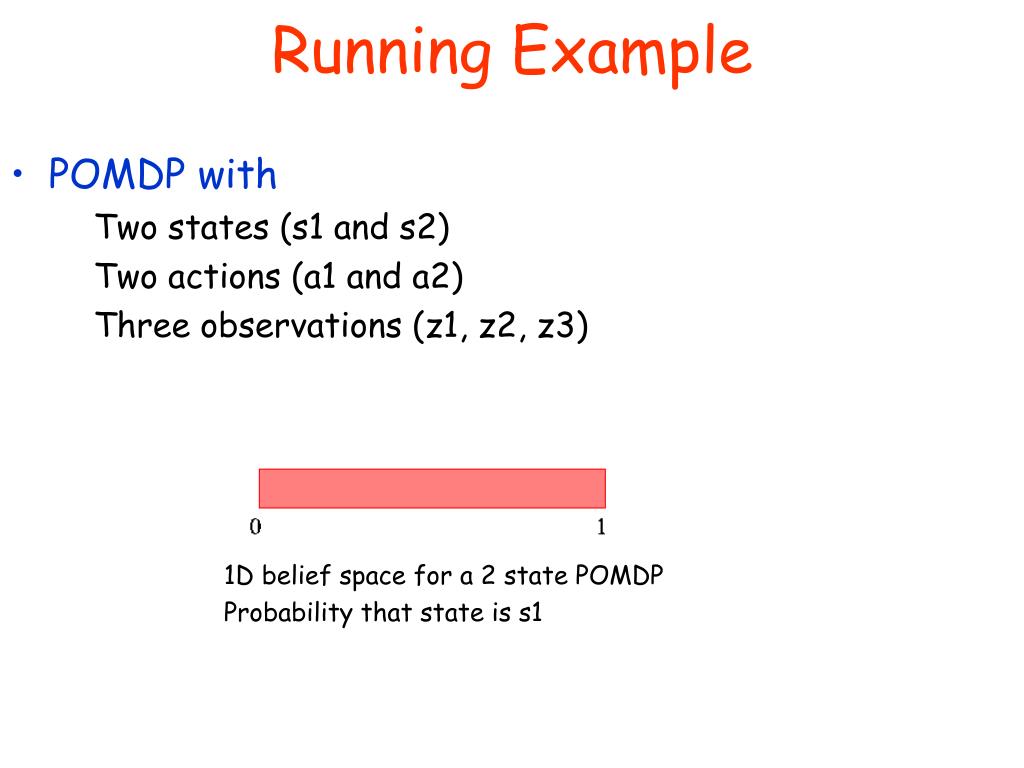 Running Example

• POMDP with

Two states (s1 and s2)

Two actions (a1 and a2)

Three observations (z1, z2, z3)

0

1

1D belief space for a 2 state POMDP

Probability that state is s1